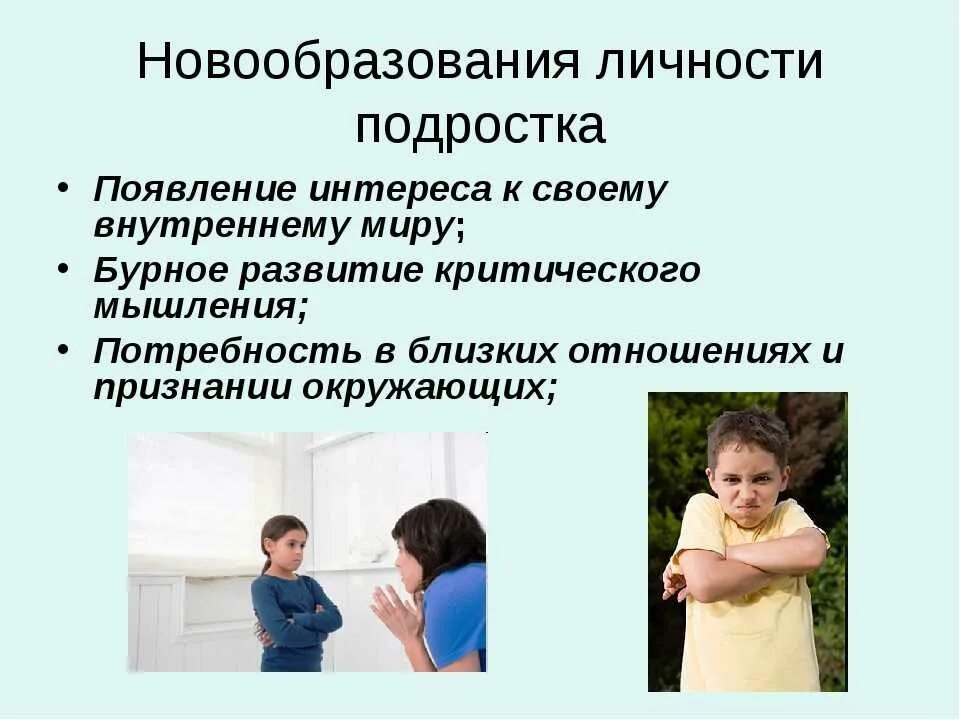 Новообразования личности подростка

• Появление интереса к своему внутреннему миру;
• Бурное развитие критического мышления;
• Потребность в близких отношениях и признании окружающих;